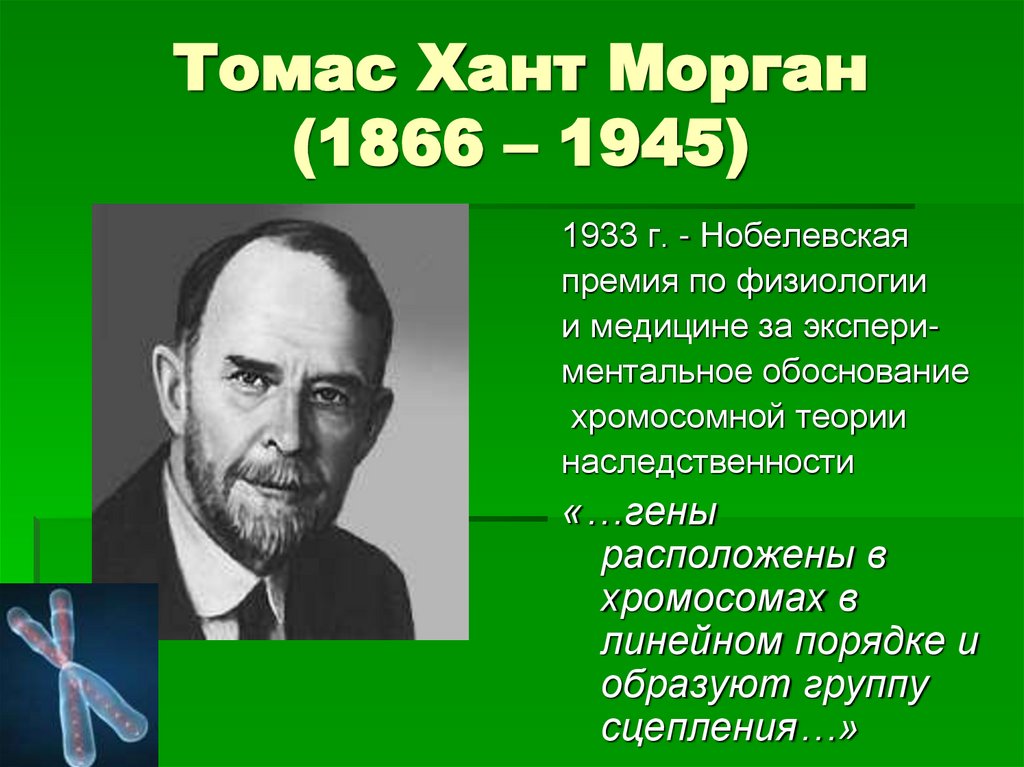 Томас Хант Морган
(1866 – 1945)

1933 г. - Нобелевская премия по физиологии и медицине за экспериментальное обоснование хромосомной теории наследственности

«…гены расположены в хромосомах в линейном порядке и образуют группу сцепления…»